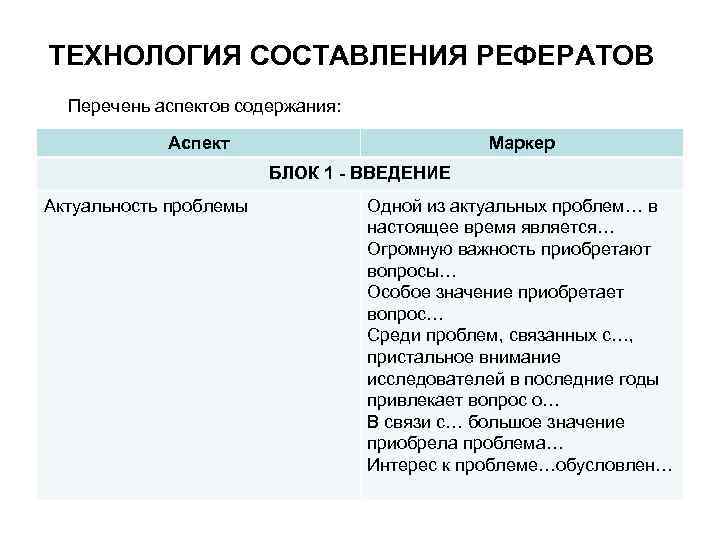 ТЕХНОЛОГИЯ СОСТАВЛЕНИЯ РЕФЕРАТОВ

Перечень аспектов содержания:

| Аспект | Маркер |
|---|---|
| БЛОК 1 - ВВЕДЕНИЕ | |
| Актуальность проблемы | Одной из актуальных проблем… в настоящее время является… Огромную важность приобретают вопросы… Особое значение приобретает вопрос… Среди проблем, связанных с…, пристальное внимание исследователей в последние годы привлекает вопрос о… В связи с… большое значение приобрела проблема… Интерес к проблеме…обусловлен… |